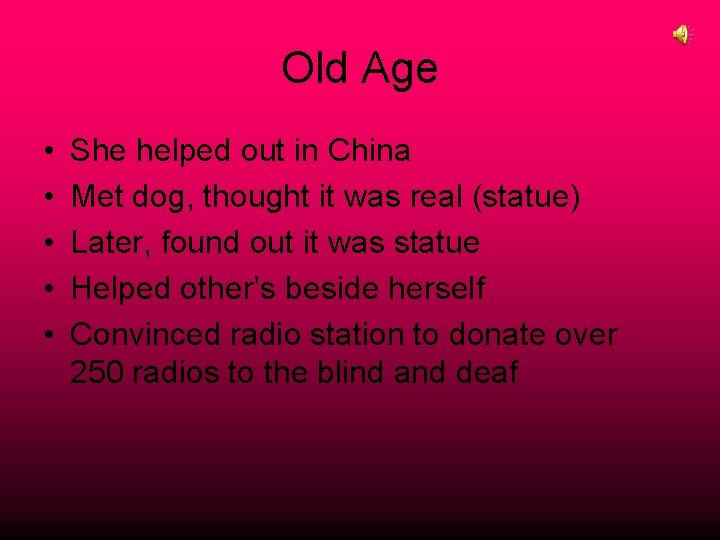 Old Age

• She helped out in China
• Met dog, thought it was real (statue)
• Later, found out it was statue
• Helped other's beside herself
• Convinced radio station to donate over 250 radios to the blind and deaf